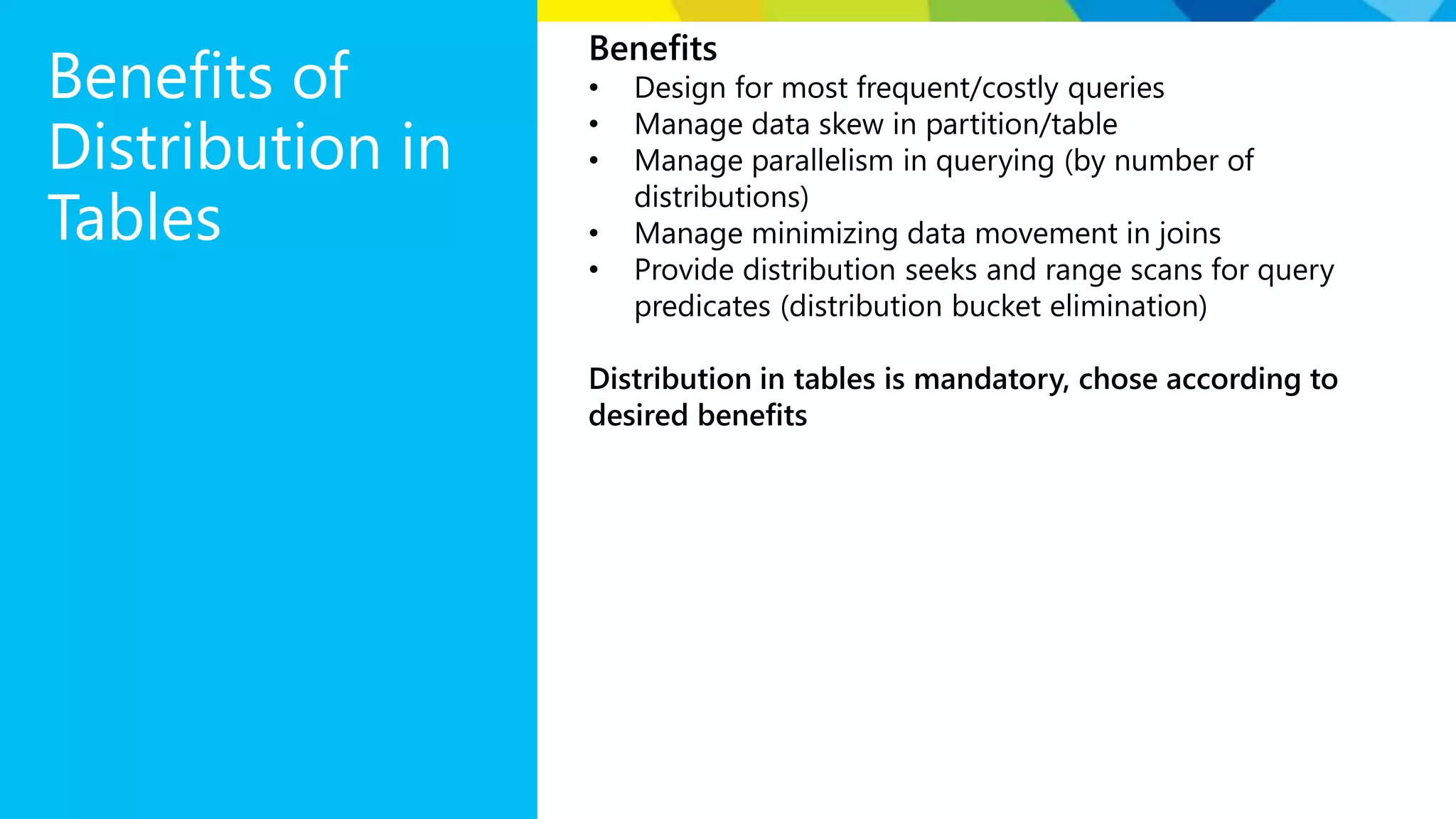 Benefits of Distribution in Tables

Benefits
• Design for most frequent/costly queries
• Manage data skew in partition/table
• Manage parallelism in querying (by number of distributions)
• Manage minimizing data movement in joins
• Provide distribution seeks and range scans for query predicates (distribution bucket elimination)

Distribution in tables is mandatory, chose according to desired benefits